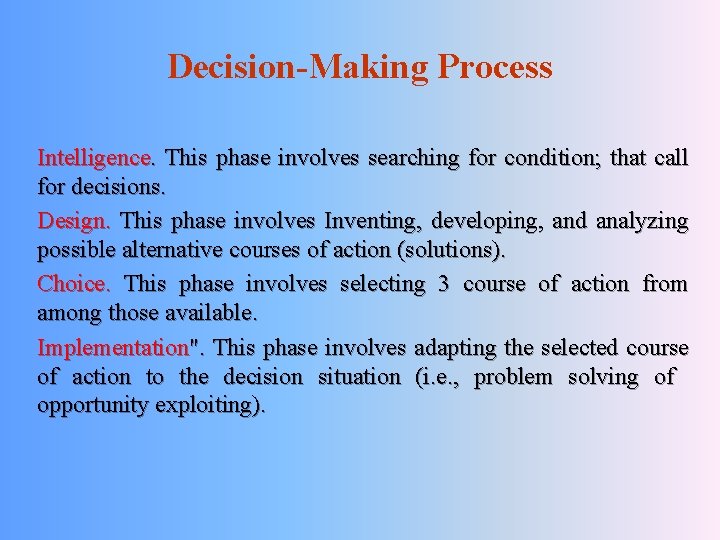 Decision-Making Process

Intelligence. This phase involves searching for condition; that call for decisions.

Design. This phase involves Inventing, developing, and analyzing possible alternative courses of action (solutions).

Choice. This phase involves selecting 3 course of action from among those available.

Implementation". This phase involves adapting the selected course of action to the decision situation (i.e., problem solving of opportunity exploiting).